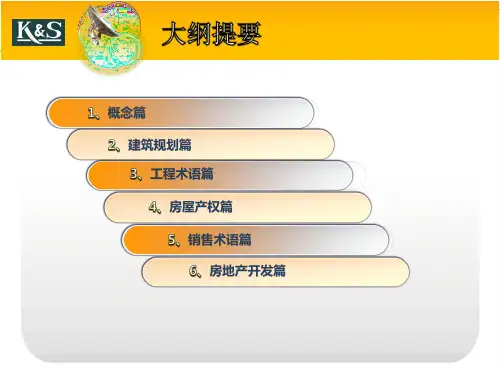 K&S

大纲提要

1、概念篇

2、建筑规划篇

3、工程术语篇

4、房屋产权篇

5、销售术语篇

6、房地产开发篇